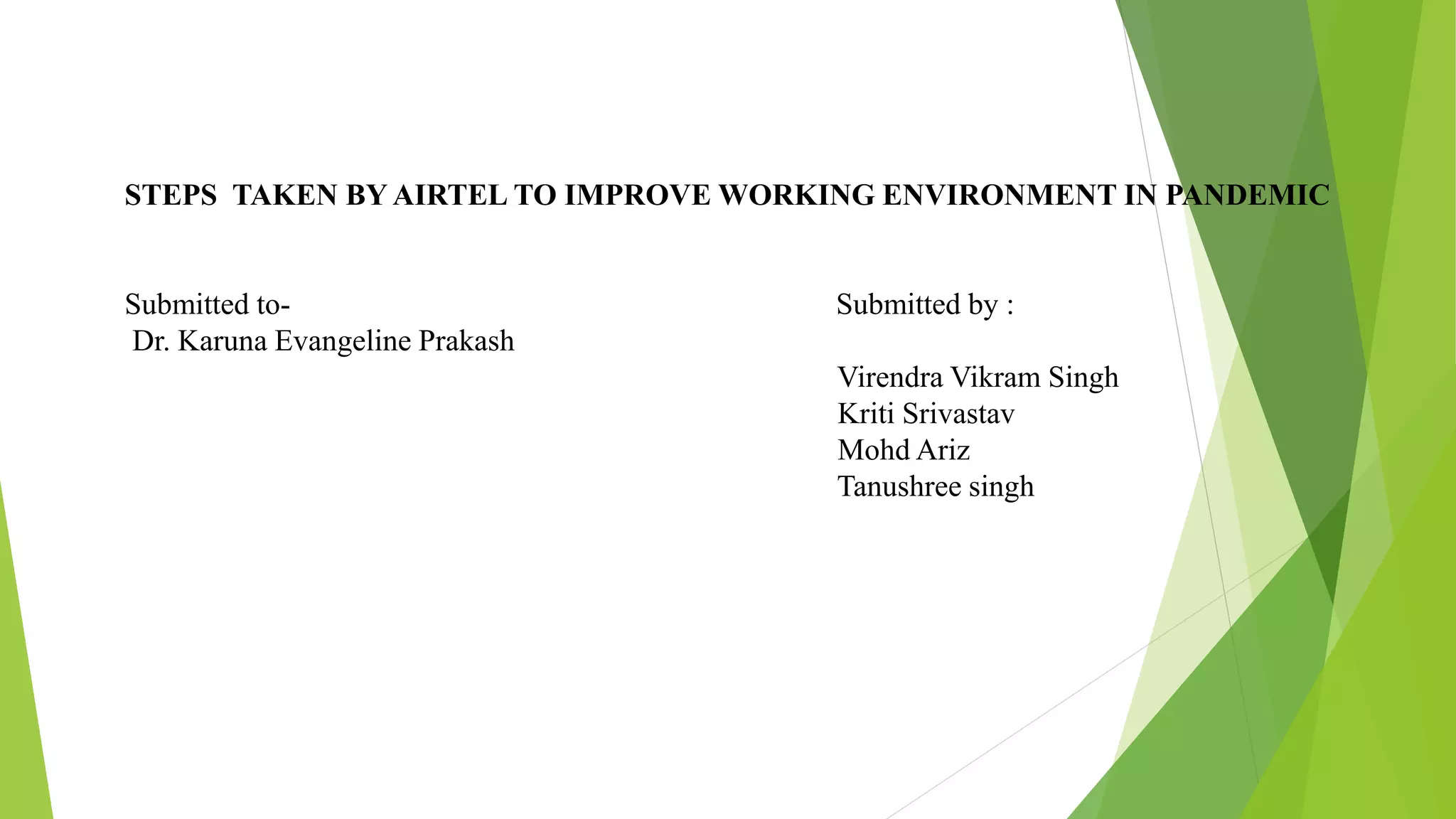 STEPS TAKEN BY AIRTEL TO IMPROVE WORKING ENVIRONMENT IN PANDEMIC

Submitted to-
Dr. Karuna Evangeline Prakash

Submitted by :

Virendra Vikram Singh
Kriti Srivastav
Mohd Ariz
Tanushree singh